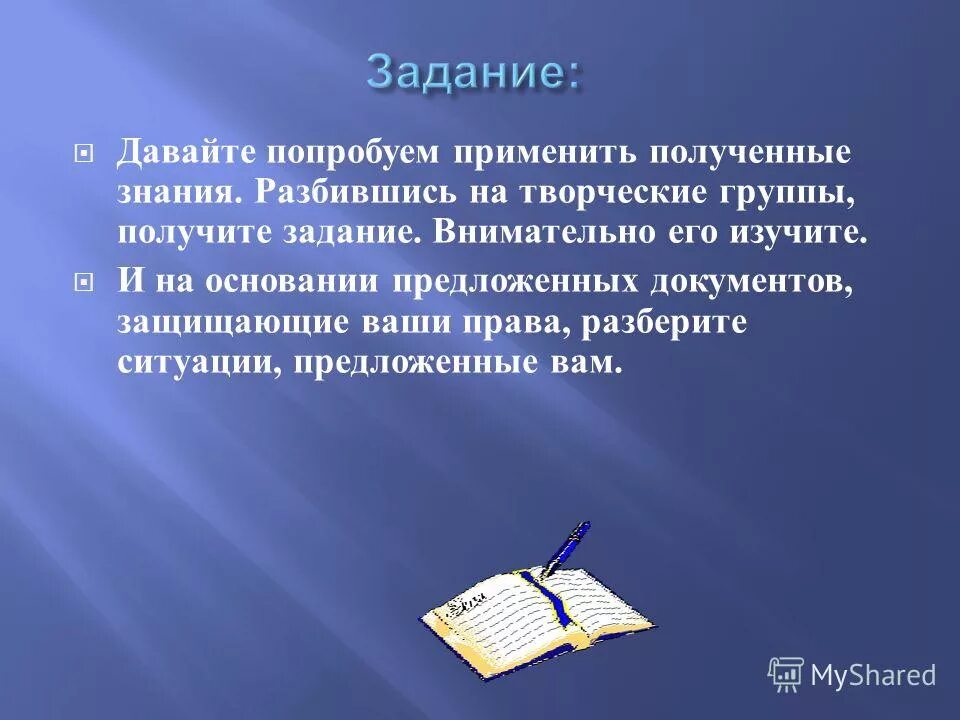 Задание:

Давайте попробуем применить полученные знания. Разбившись на творческие группы, получите задание. Внимательно его изучите.

И на основании предложенных документов, защищающие ваши права, разберите ситуации, предложенные вам.

MyShared